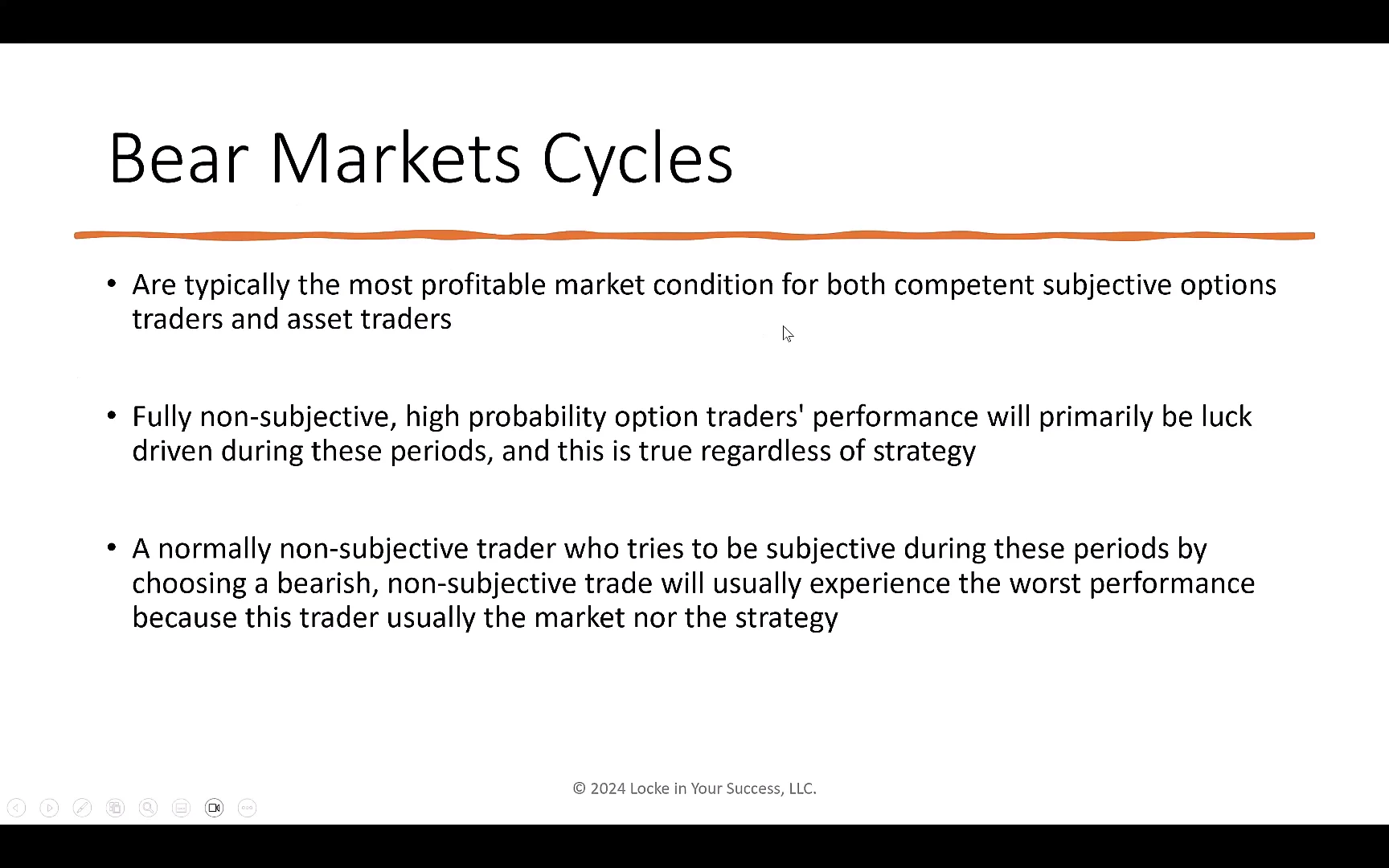 Bear Markets Cycles

• Are typically the most profitable market condition for both competent subjective options traders and asset traders

• Fully non-subjective, high probability option traders' performance will primarily be luck driven during these periods, and this is true regardless of strategy

• A normally non-subjective trader who tries to be subjective during these periods by choosing a bearish, non-subjective trade will usually experience the worst performance because this trader usually the market nor the strategy

© 2024 Locke in Your Success, LLC.